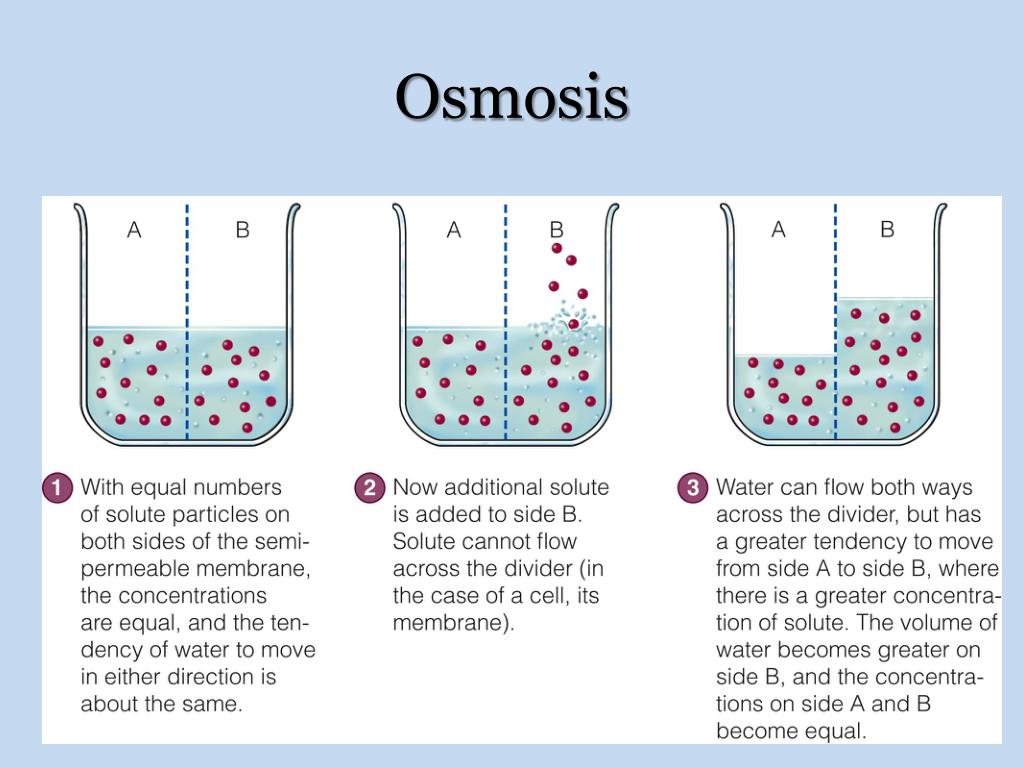 Osmosis

A B

A B

A B

1 With equal numbers of solute particles on both sides of the semipermeable membrane, the concentrations are equal, and the tendency of water to move in either direction is about the same.

2 Now additional solute is added to side B. Solute cannot flow across the divider (in the case of a cell, its membrane).

3 Water can flow both ways across the divider, but has a greater tendency to move from side A to side B, where there is a greater concentration of solute. The volume of water becomes greater on side B, and the concentrations on side A and B become equal.